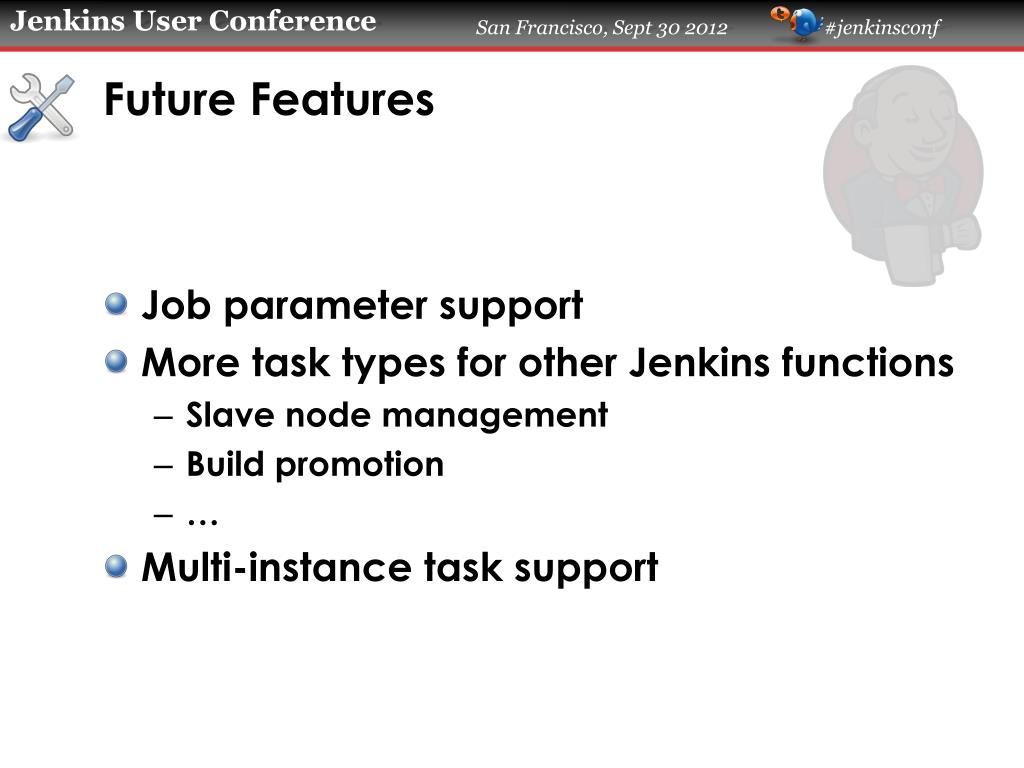 Jenkins User Conference San Francisco, Sept 30 2012 #jenkinsconf

Future Features

Job parameter support

More task types for other Jenkins functions

– Slave node management

– Build promotion

– …

Multi-instance task support